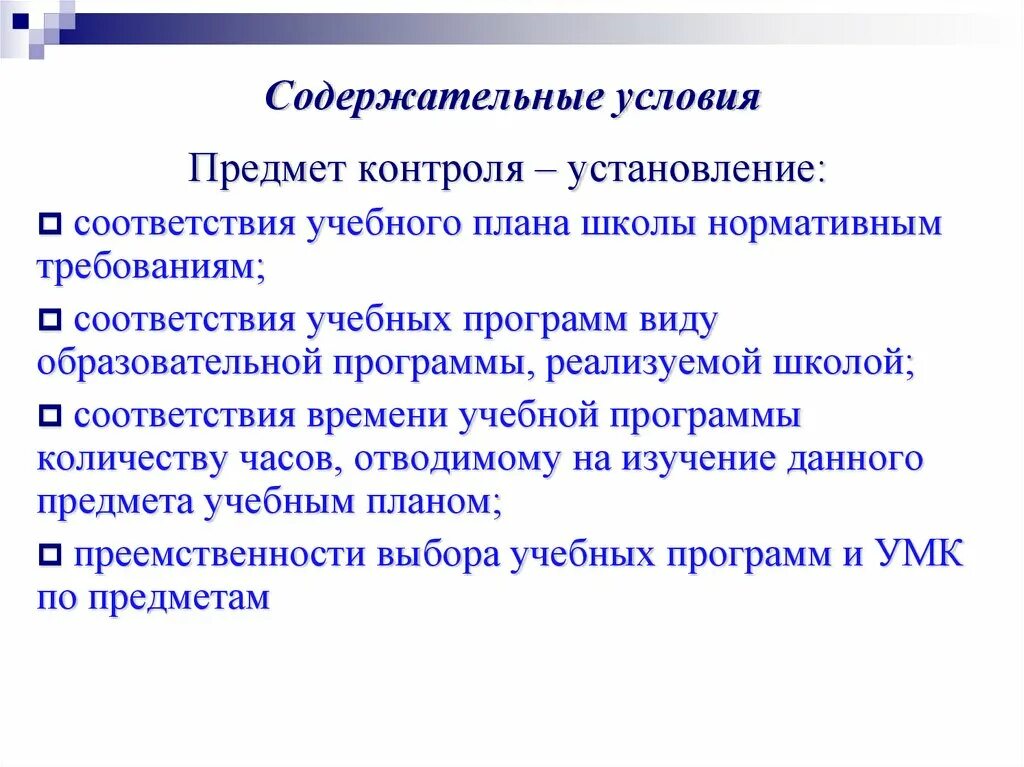 Содержательные условия

Предмет контроля – установление:

соответствия учебного плана школы нормативным требованиям;

соответствия учебных программ виду образовательной программы, реализуемой школой;

соответствия времени учебной программы количеству часов, отводимому на изучение данного предмета учебным планом;

преемственности выбора учебных программ и УМК по предметам